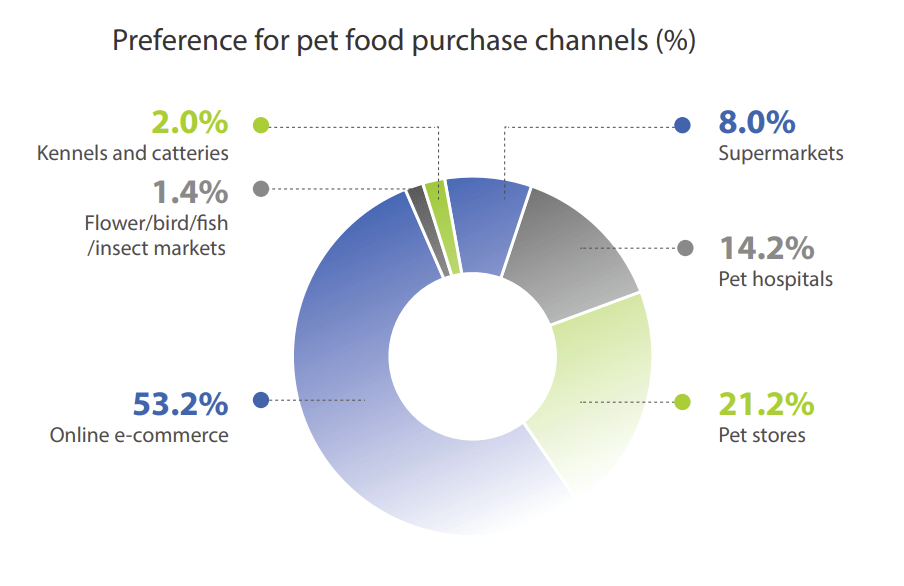 Preference for pet food purchase channels (%)

2.0%
Kennels and catteries

1.4%
Flower/bird/fish /insect markets

53.2%
Online e-commerce

8.0%
Supermarkets

14.2%
Pet hospitals

21.2%
Pet stores